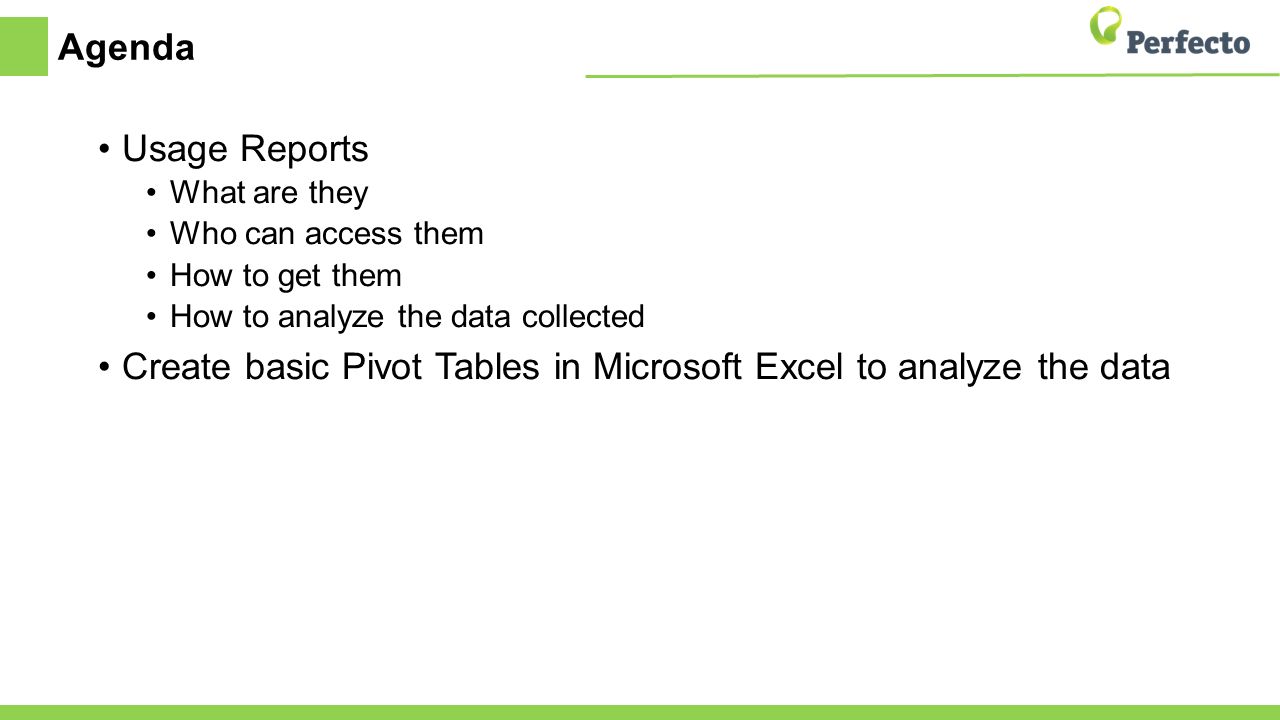 Agenda

Perfecto

• Usage Reports
• What are they
• Who can access them
• How to get them
• How to analyze the data collected
• Create basic Pivot Tables in Microsoft Excel to analyze the data